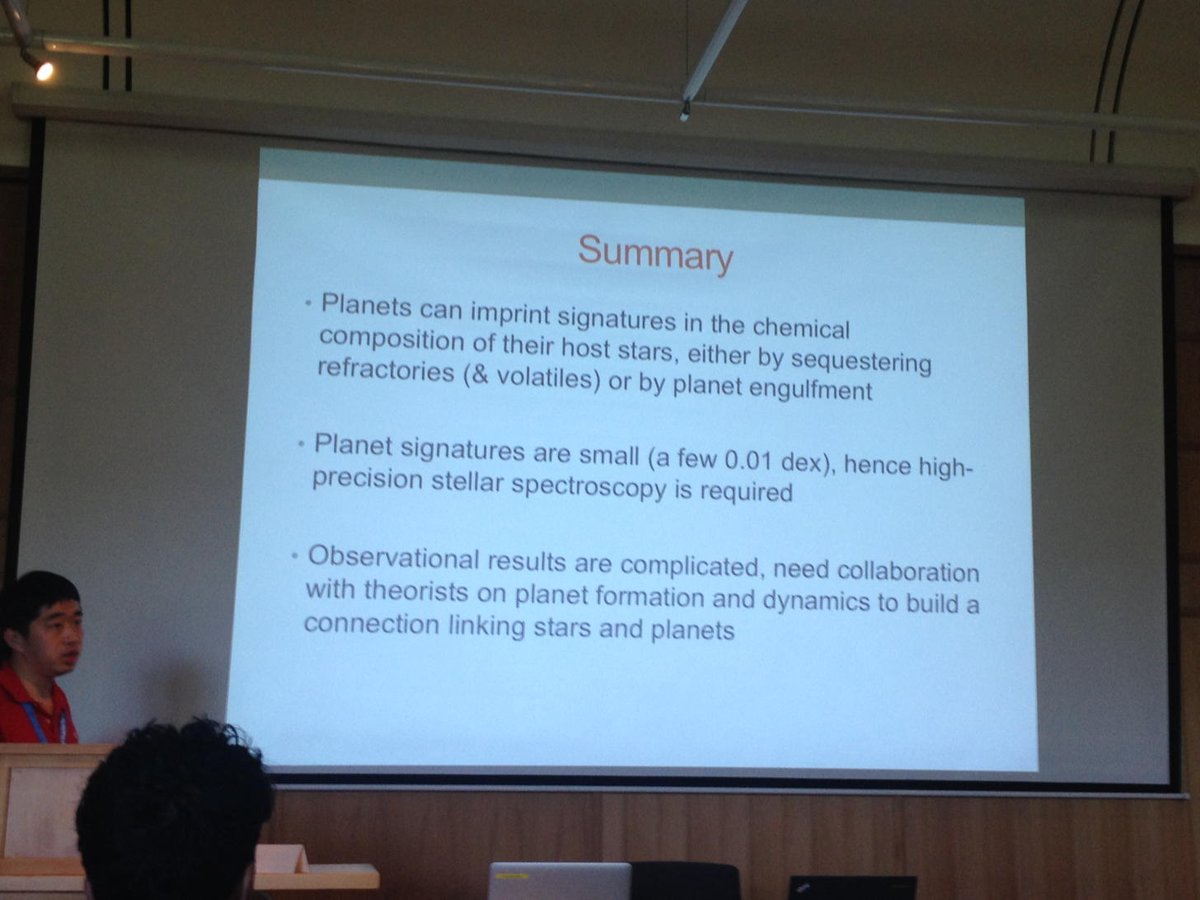 Summary

• Planets can imprint signatures in the chemical composition of their host stars, either by sequestering refractories (& volatiles) or by planet engulfment

• Planet signatures are small (a few 0.01 dex), hence high-precision stellar spectroscopy is required

• Observational results are complicated, need collaboration with theorists on planet formation and dynamics to build a connection linking stars and planets